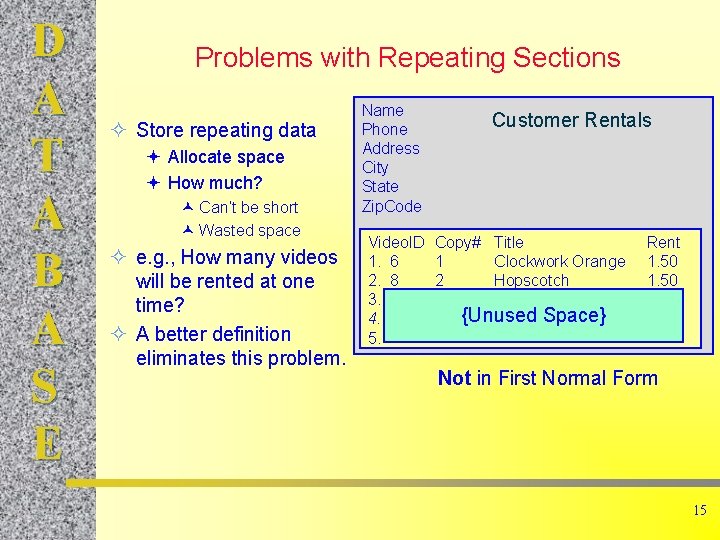 D
A
T
A
B
A
S
E

Problems with Repeating Sections

Store repeating data
Allocate space
How much?
Can't be short
Wasted space

e.g., How many videos will be rented at one time?

A better definition eliminates this problem.

Name
Phone
Address
City
State
ZipCode

Customer Rentals

| VideoID | Copy# | Title | Rent |
|---|---|---|---|
| 1. 6 | 1 | Clockwork Orange | 1.50 |
| 2. 8 | 2 | Hopscotch | 1.50 |
| 3. | | | |
| 4. | | | |
| 5. | | | |

{Unused Space}

Not in First Normal Form

15